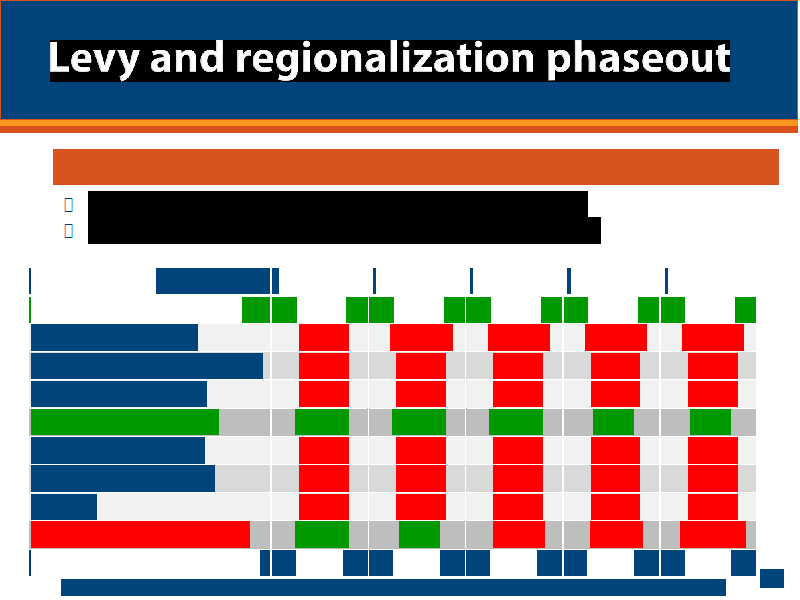 Levy and regionalization phaseout